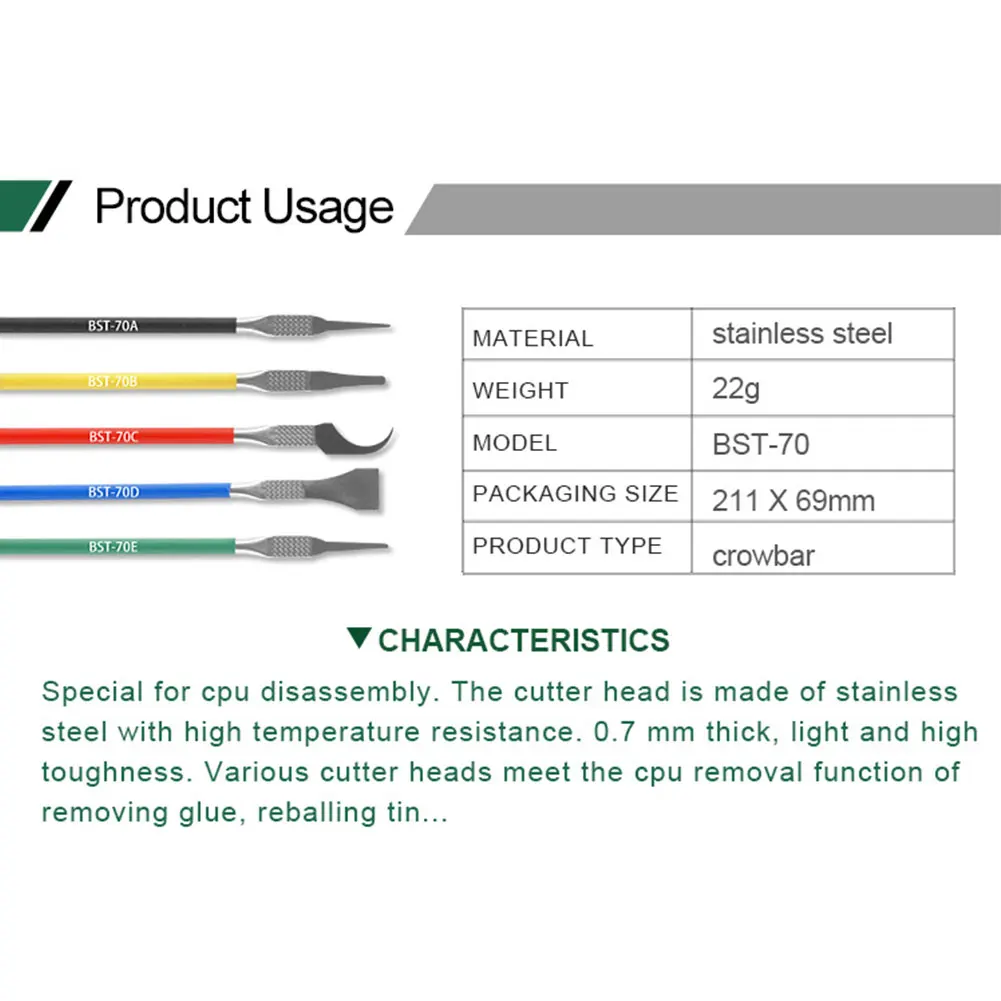 Product Usage

BST-70A
BST-70B
BST-70C
BST-70D
BST-70E

| MATERIAL | stainless steel |
|---|---|
| WEIGHT | 22g |
| MODEL | BST-70 |
| PACKAGING SIZE | 211 X 69mm |
| PRODUCT TYPE | crowbar |

▼CHARACTERISTICS

Special for cpu disassembly. The cutter head is made of stainless steel with high temperature resistance. 0.7 mm thick, light and high toughness. Various cutter heads meet the cpu removal function of removing glue, reballing tin...